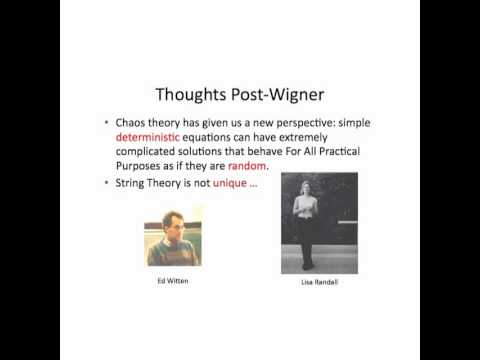 Thoughts Post-Wigner

• Chaos theory has given us a new perspective: simple deterministic equations can have extremely complicated solutions that behave For All Practical Purposes as if they are random.
• String Theory is not unique ...

Ed Witten

Lisa Randall